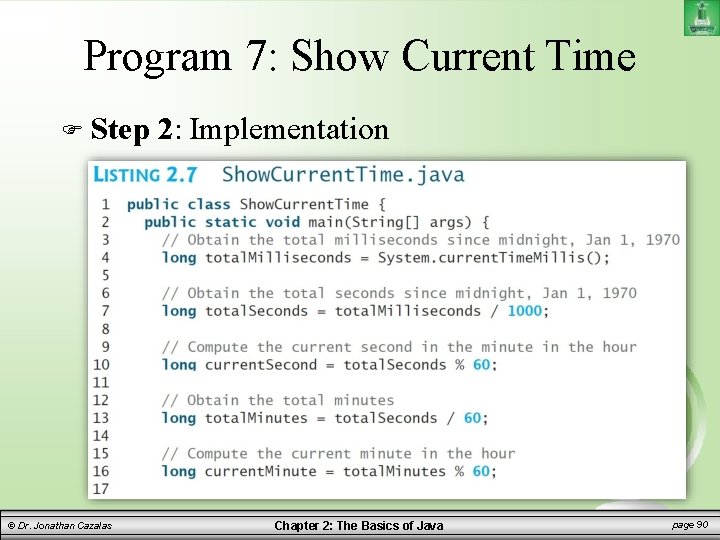 Program 7: Show Current Time

☞ Step 2: Implementation

LISTING 2.7 ShowCurrentTime.java

1 public class ShowCurrentTime {
2 public static void main(String[] args) {
3 // Obtain the total milliseconds since midnight, Jan 1, 1970
4 long totalMilliseconds = System.currentTimeMillis();
5
6 // Obtain the total seconds since midnight, Jan 1, 1970
7 long totalSeconds = totalMilliseconds / 1000;
8
9 // Compute the current second in the minute in the hour
10 long currentSecond = totalSeconds % 60;
11
12 // Obtain the total minutes
13 long totalMinutes = totalSeconds / 60;
14
15 // Compute the current minute in the hour
16 long currentMinute = totalMinutes % 60;
17

© Dr. Jonathan Cazalas Chapter 2: The Basics of Java page 90